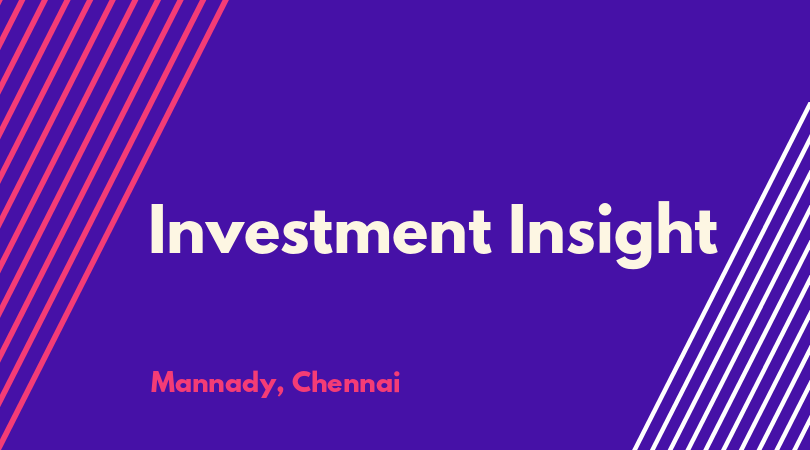 Investment Insight

Mannady, Chennai